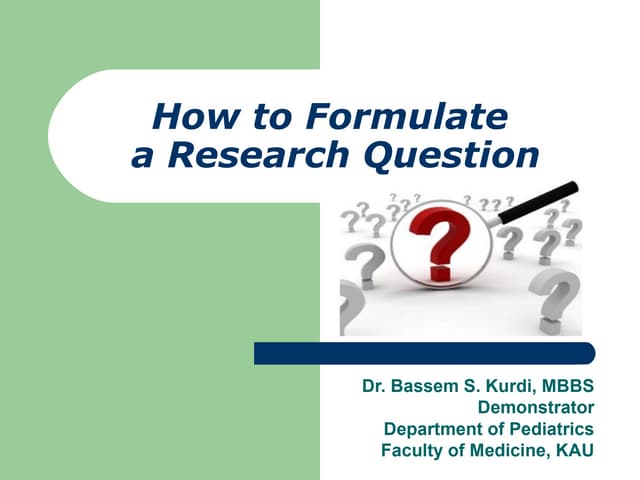 How to Formulate a Research Question

Dr. Bassem S. Kurdi, MBBS
Demonstrator
Department of Pediatrics
Faculty of Medicine, KAU